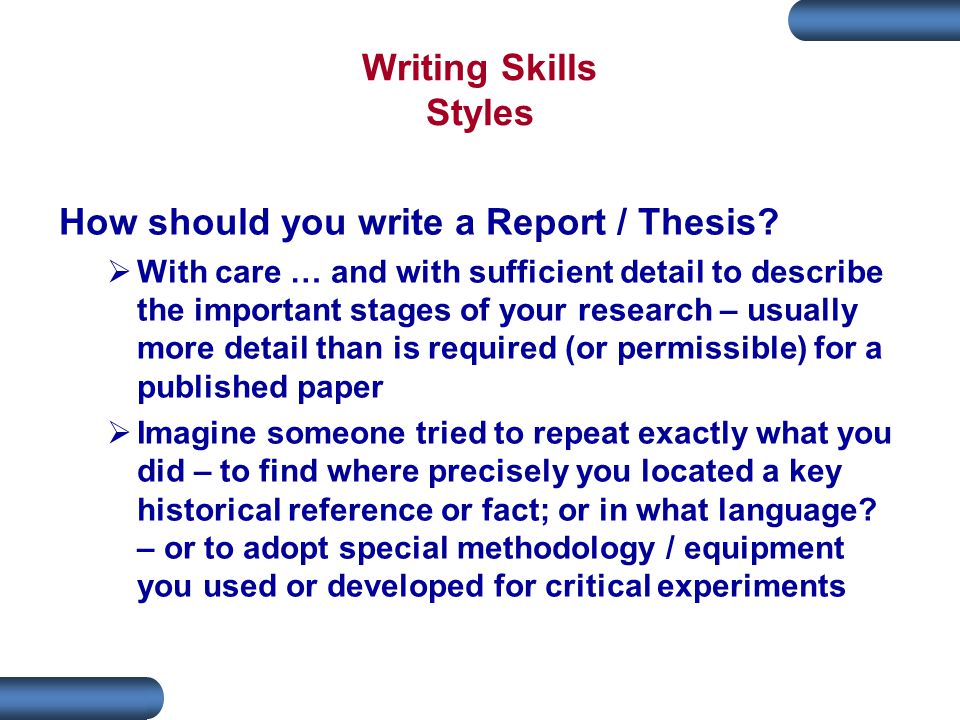 Writing Skills
Styles

How should you write a Report / Thesis?

➢ With care … and with sufficient detail to describe the important stages of your research – usually more detail than is required (or permissible) for a published paper

➢ Imagine someone tried to repeat exactly what you did – to find where precisely you located a key historical reference or fact; or in what language? – or to adopt special methodology / equipment you used or developed for critical experiments